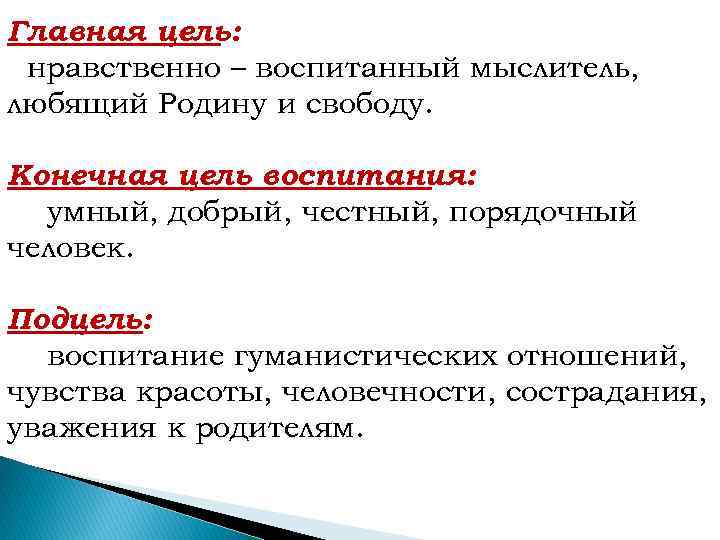 Главная цель:
нравственно – воспитанный мыслитель, любящий Родину и свободу.

Конечная цель воспитания:
умный, добрый, честный, порядочный человек.

Подцель:
воспитание гуманистических отношений, чувства красоты, человечности, сострадания, уважения к родителям.